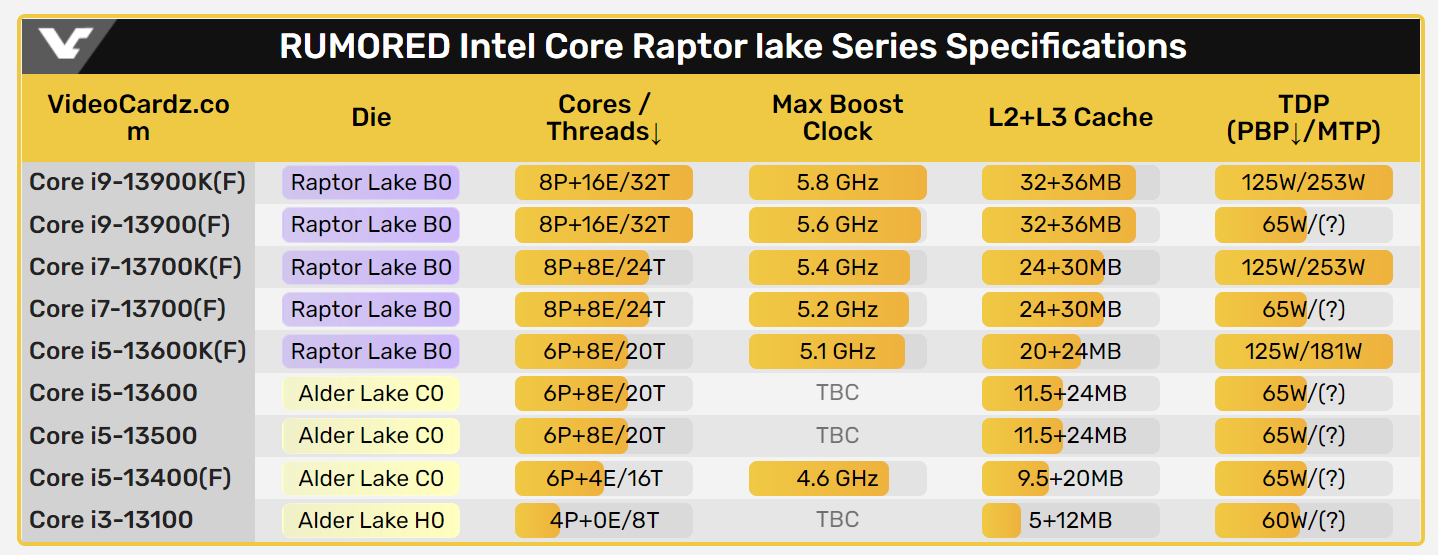 RUMORED Intel Core Raptor lake Series Specifications

| VideoCardz.com | Die | Cores / Threads↓ | Max Boost Clock | L2+L3 Cache | TDP (PBP↓/MTP) |
|---|---|---|---|---|---|
| Core i9-13900K(F) | Raptor Lake B0 | 8P+16E/32T | 5.8 GHz | 32+36MB | 125W/253W |
| Core i9-13900(F) | Raptor Lake B0 | 8P+16E/32T | 5.6 GHz | 32+36MB | 65W/(?) |
| Core i7-13700K(F) | Raptor Lake B0 | 8P+8E/24T | 5.4 GHz | 24+30MB | 125W/253W |
| Core i7-13700(F) | Raptor Lake B0 | 8P+8E/24T | 5.2 GHz | 24+30MB | 65W/(?) |
| Core i5-13600K(F) | Raptor Lake B0 | 6P+8E/20T | 5.1 GHz | 20+24MB | 125W/181W |
| Core i5-13600 | Alder Lake C0 | 6P+8E/20T | TBC | 11.5+24MB | 65W/(?) |
| Core i5-13500 | Alder Lake C0 | 6P+8E/20T | TBC | 11.5+24MB | 65W/(?) |
| Core i5-13400(F) | Alder Lake C0 | 6P+4E/16T | 4.6 GHz | 9.5+20MB | 65W/(?) |
| Core i3-13100 | Alder Lake H0 | 4P+0E/8T | TBC | 5+12MB | 60W/(?) |